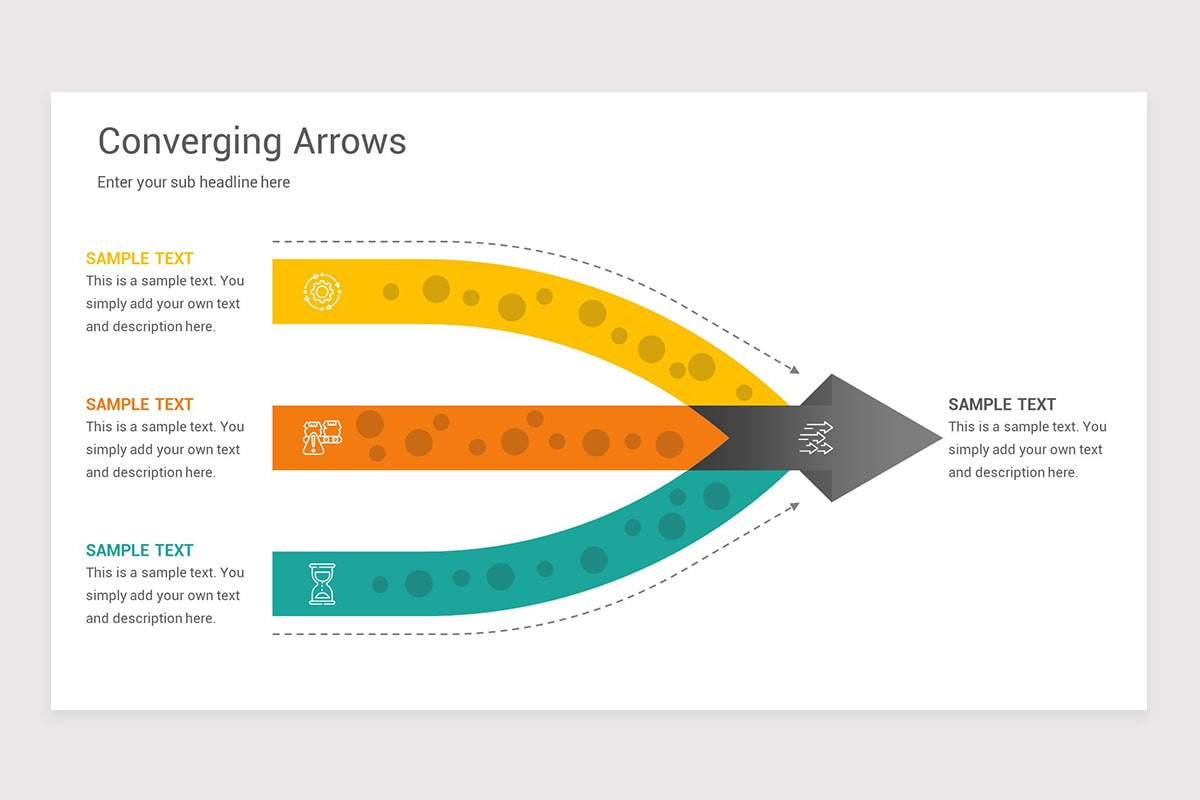 Converging Arrows

Enter your sub headline here

SAMPLE TEXT
This is a sample text. You simply add your own text and description here.

SAMPLE TEXT
This is a sample text. You simply add your own text and description here.

SAMPLE TEXT
This is a sample text. You simply add your own text and description here.

SAMPLE TEXT
This is a sample text. You simply add your own text and description here.